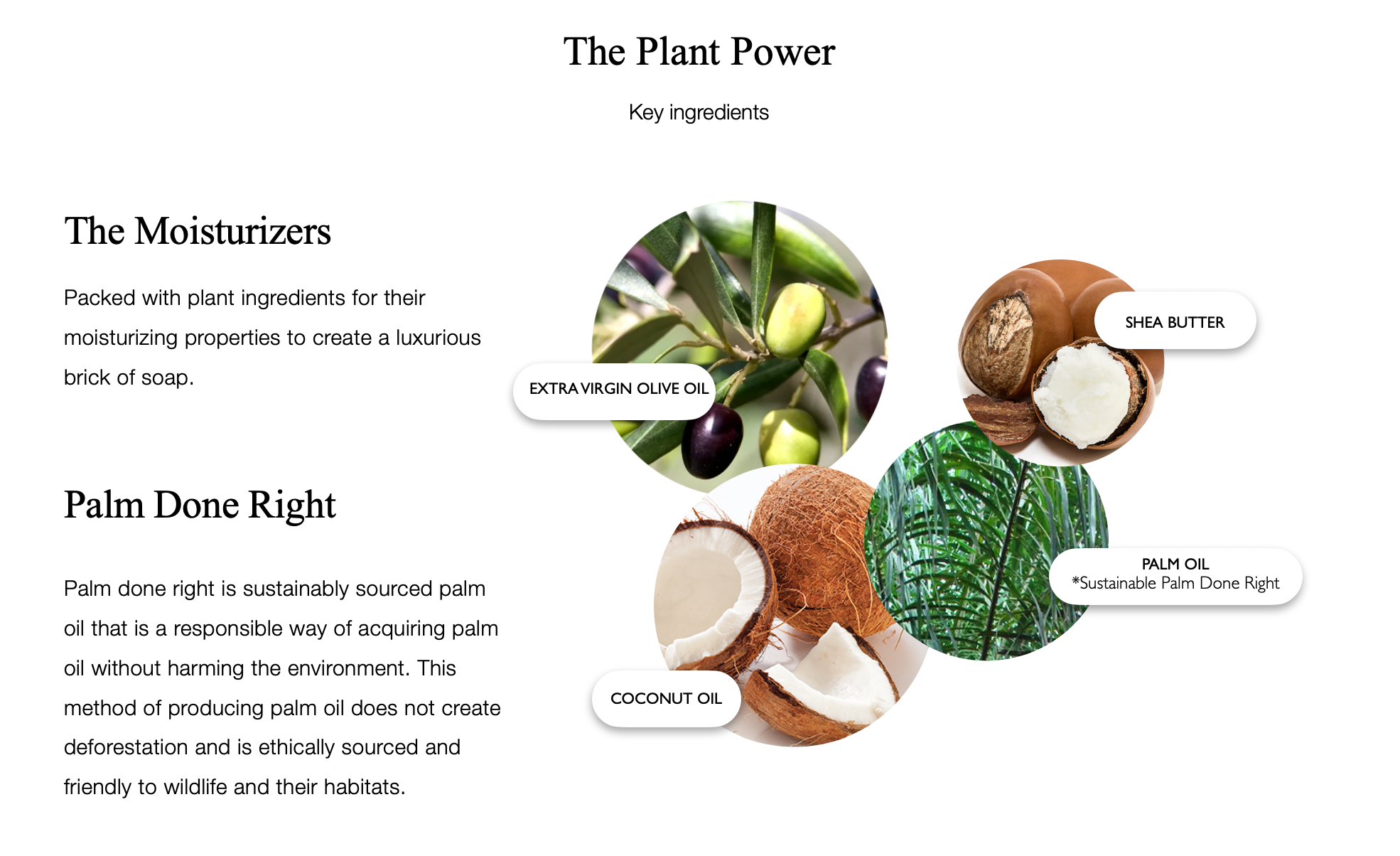 The Plant Power

Key ingredients

The Moisturizers

Packed with plant ingredients for their moisturizing properties to create a luxurious brick of soap.

Palm Done Right

Palm done right is sustainably sourced palm oil that is a responsible way of acquiring palm oil without harming the environment. This method of producing palm oil does not create deforestation and is ethically sourced and friendly to wildlife and their habitats.

EXTRA VIRGIN OLIVE OIL

SHEA BUTTER

PALM OIL
*Sustainable Palm Done Right

COCONUT OIL